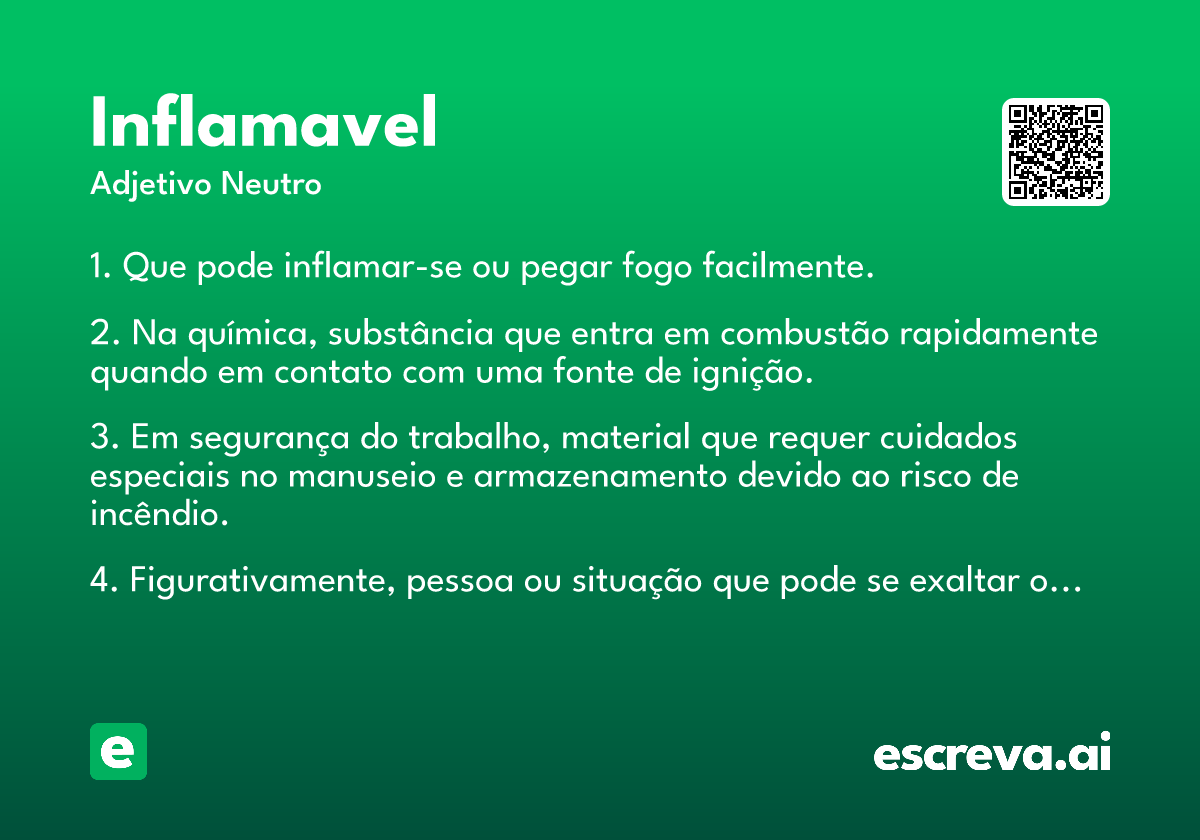 Inflamavel
Adjetivo Neutro

1. Que pode inflamar-se ou pegar fogo facilmente.

2. Na química, substância que entra em combustão rapidamente quando em contato com uma fonte de ignição.

3. Em segurança do trabalho, material que requer cuidados especiais no manuseio e armazenamento devido ao risco de incêndio.

4. Figurativamente, pessoa ou situação que pode se exaltar o...

e

escreva.ai